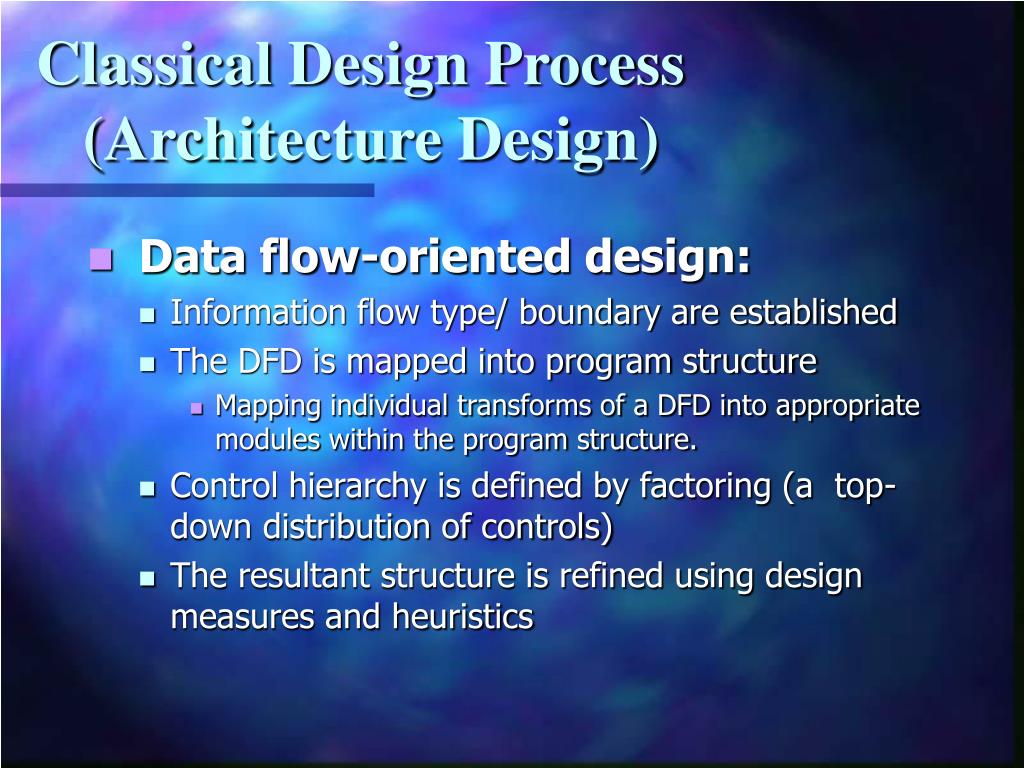 Classical Design Process (Architecture Design)

Data flow-oriented design:

Information flow type/ boundary are established

The DFD is mapped into program structure

Mapping individual transforms of a DFD into appropriate modules within the program structure.

Control hierarchy is defined by factoring (a top-down distribution of controls)

The resultant structure is refined using design measures and heuristics